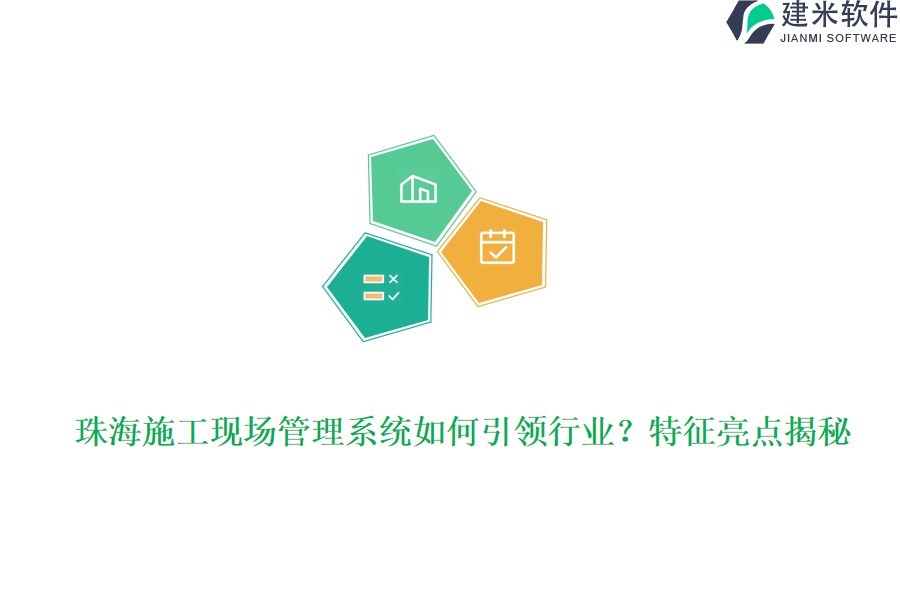 建米软件
JIANMI SOFTWARE

珠海施工现场管理系统如何引领行业？特征亮点揭秘